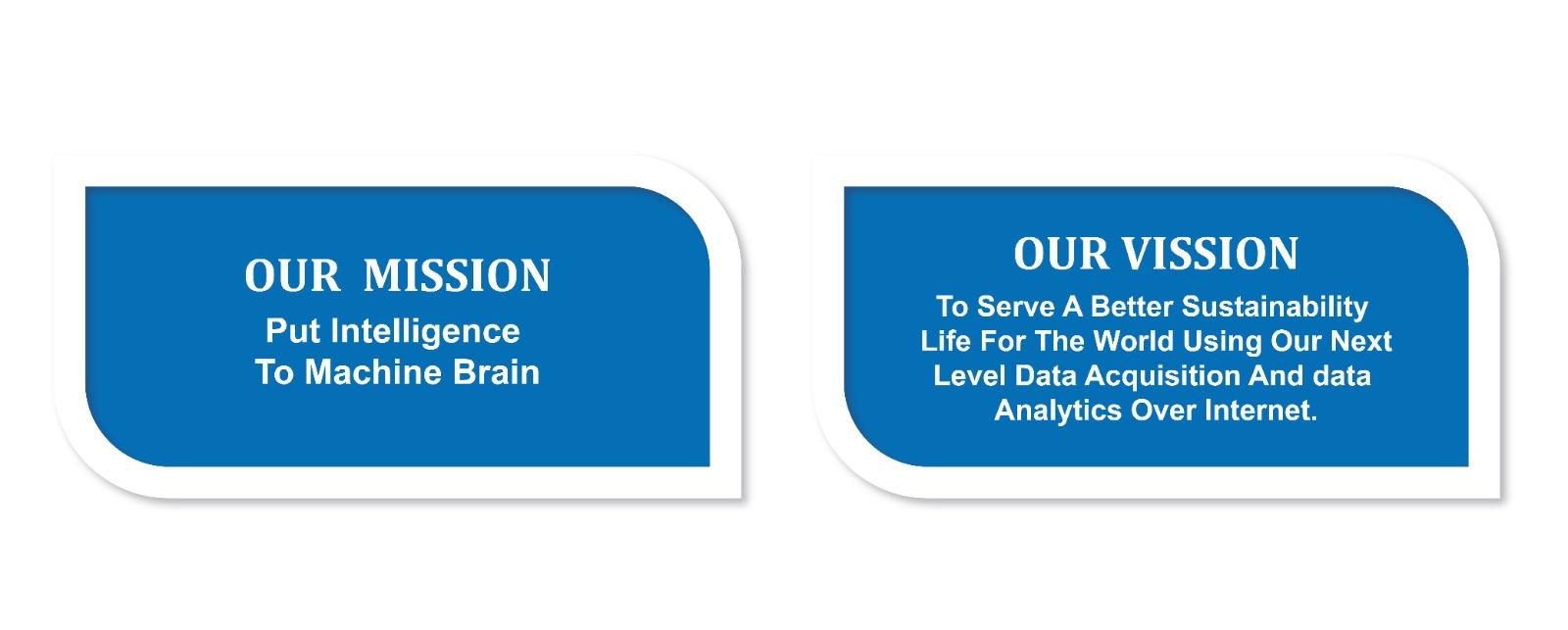 OUR MISSION
Put Intelligence To Machine Brain

OUR VISSION
To Serve A Better Sustainability Life For The World Using Our Next Level Data Acquisition And data Analytics Over Internet.